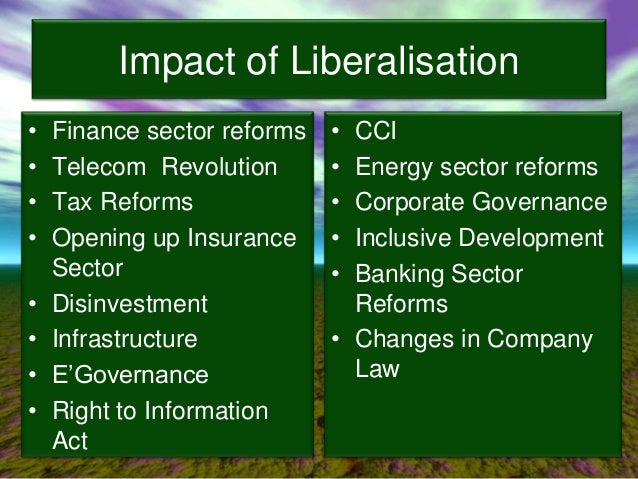 Impact of Liberalisation

• Finance sector reforms
• Telecom Revolution
• Tax Reforms
• Opening up Insurance Sector
• Disinvestment
• Infrastructure
• E'Governance
• Right to Information Act

• CCI
• Energy sector reforms
• Corporate Governance
• Inclusive Development
• Banking Sector Reforms
• Changes in Company Law